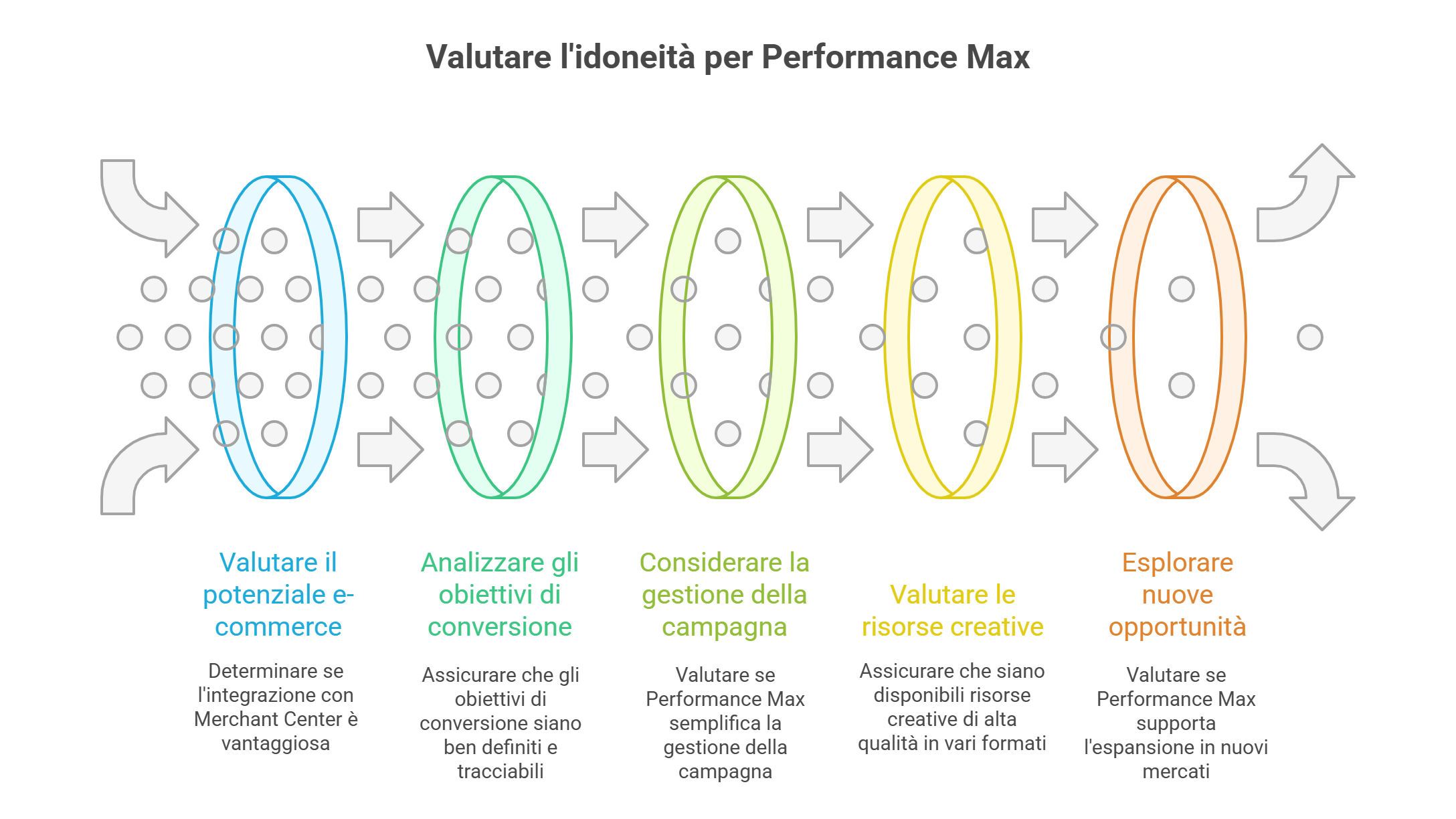 Valutare l'idoneità per Performance Max

Valutare il potenziale e-commerce

Determinare se l'integrazione con Merchant Center è vantaggiosa

Analizzare gli obiettivi di conversione

Assicurare che gli obiettivi di conversione siano ben definiti e tracciabili

Considerare la gestione della campagna

Valutare se Performance Max semplifica la gestione della campagna

Valutare le risorse creative

Assicurare che siano disponibili risorse creative di alta qualità in vari formati

Esplorare nuove opportunità

Valutare se Performance Max supporta l'espansione in nuovi mercati